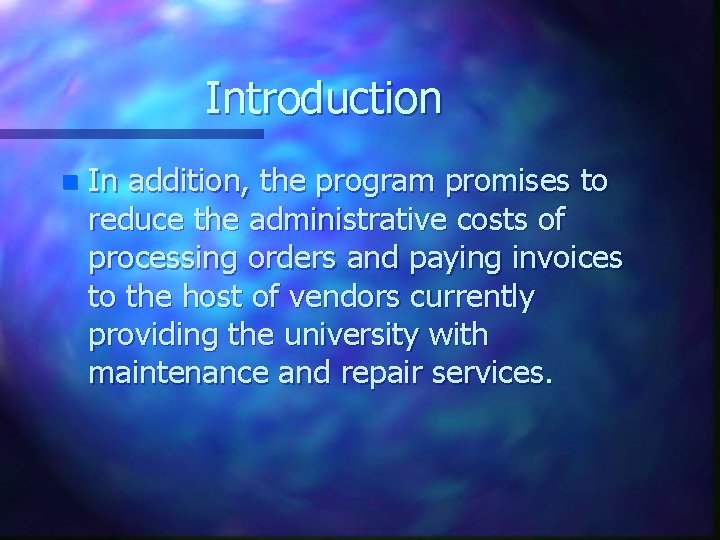 Introduction

In addition, the program promises to reduce the administrative costs of processing orders and paying invoices to the host of vendors currently providing the university with maintenance and repair services.